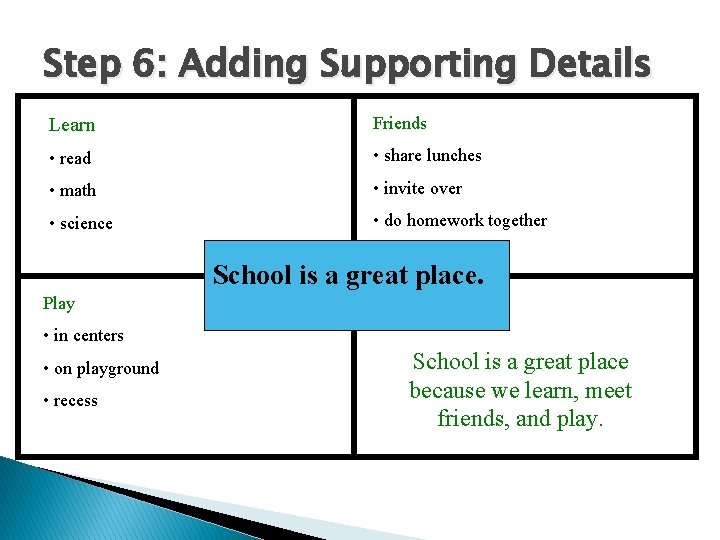 Step 6: Adding Supporting Details

Learn
• read
• math
• science

Friends
• share lunches
• invite over
• do homework together

School is a great place.

Play
• in centers
• on playground
• recess

School is a great place because we learn, meet friends, and play.